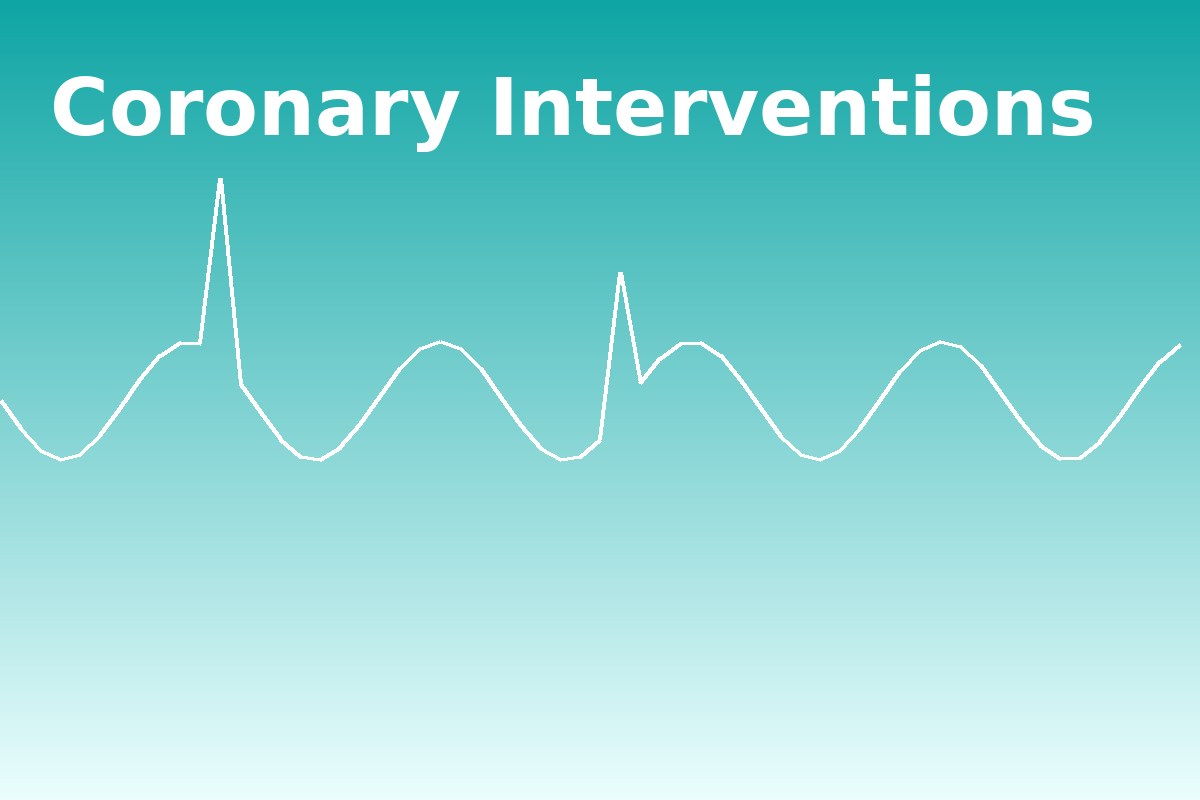 Coronary Interventions